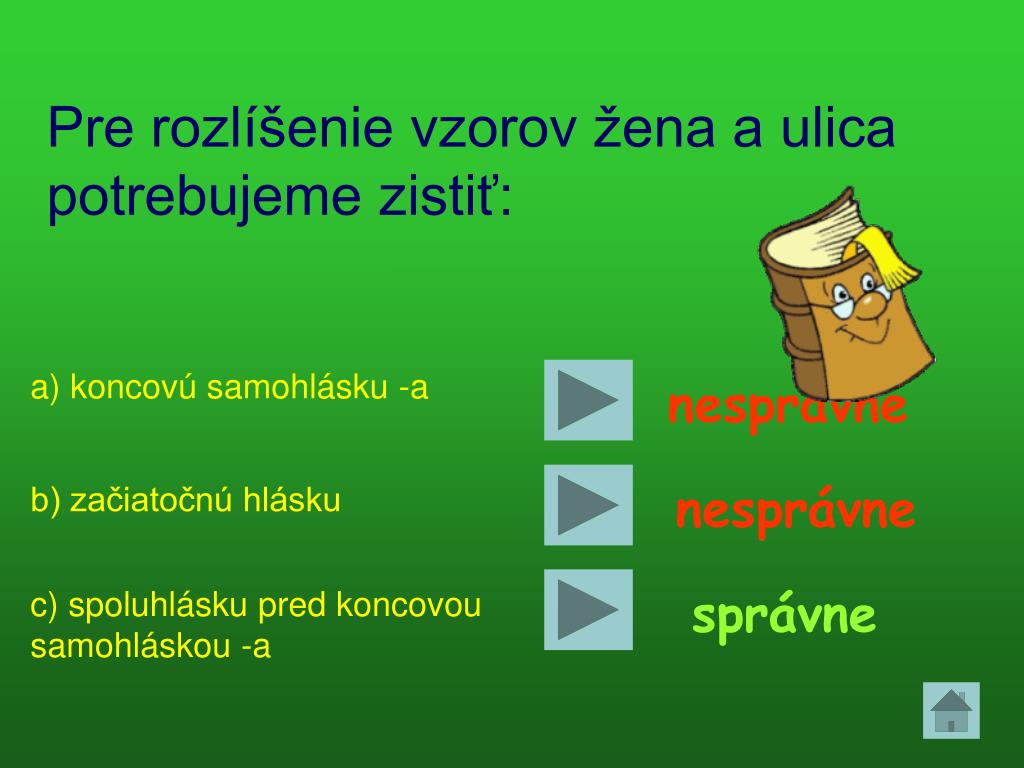 Pre rozlíšenie vzorov žena a ulica potrebujeme zistiť:

a) koncovú samohlásku -a

nesprávne

b) začiatočnú hlásku

nesprávne

c) spoluhlásku pred koncovou samohláskou -a

správne